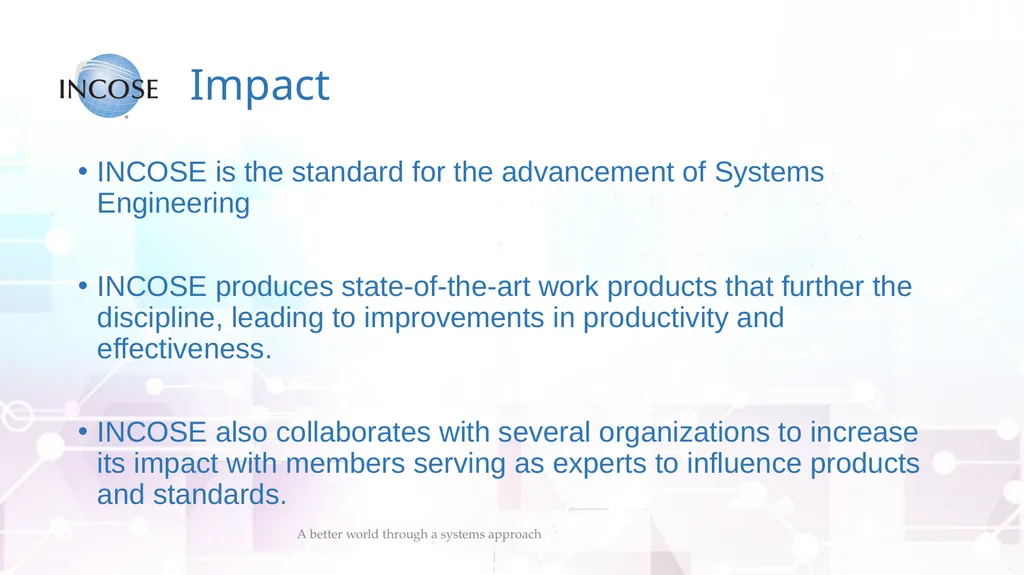 INCOSE

Impact

• INCOSE is the standard for the advancement of Systems Engineering

• INCOSE produces state-of-the-art work products that further the discipline, leading to improvements in productivity and effectiveness.

• INCOSE also collaborates with several organizations to increase its impact with members serving as experts to influence products and standards.

A better world through a systems approach